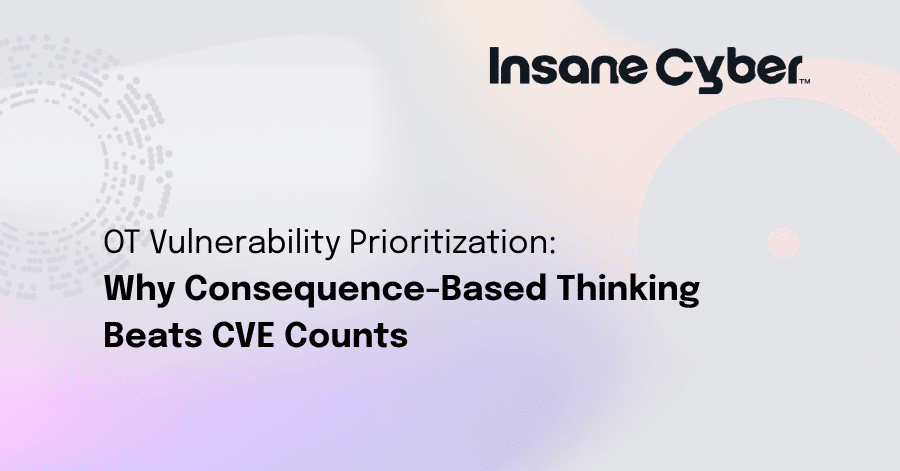 Insane Cyber™

OT Vulnerability Prioritization:
Why Consequence-Based Thinking Beats CVE Counts